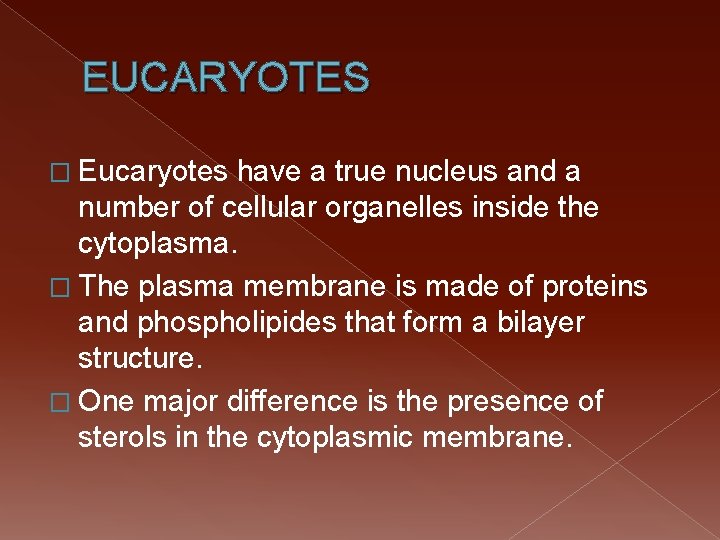 EUCARYOTES

□ Eucaryotes have a true nucleus and a number of cellular organelles inside the cytoplasma.

□ The plasma membrane is made of proteins and phospholipides that form a bilayer structure.

□ One major difference is the presence of sterols in the cytoplasmic membrane.